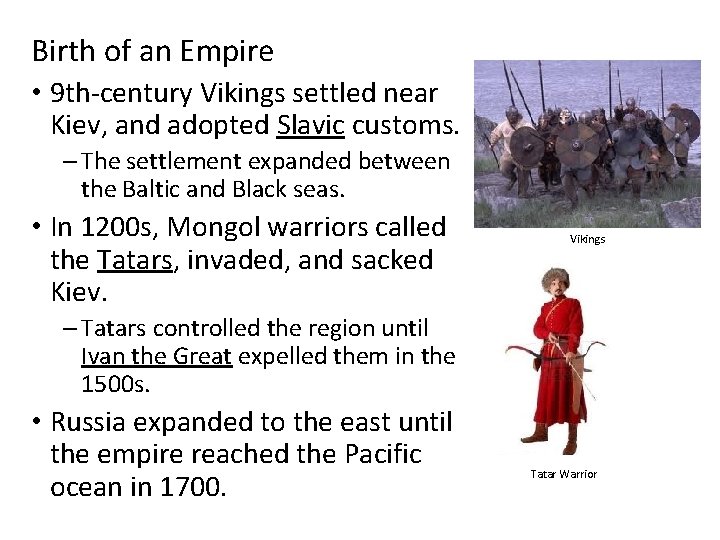 Birth of an Empire

• 9th-century Vikings settled near Kiev, and adopted Slavic customs.
– The settlement expanded between the Baltic and Black seas.

• In 1200s, Mongol warriors called the Tatars, invaded, and sacked Kiev.
– Tatars controlled the region until Ivan the Great expelled them in the 1500s.

• Russia expanded to the east until the empire reached the Pacific ocean in 1700.

Vikings

Tatar Warrior